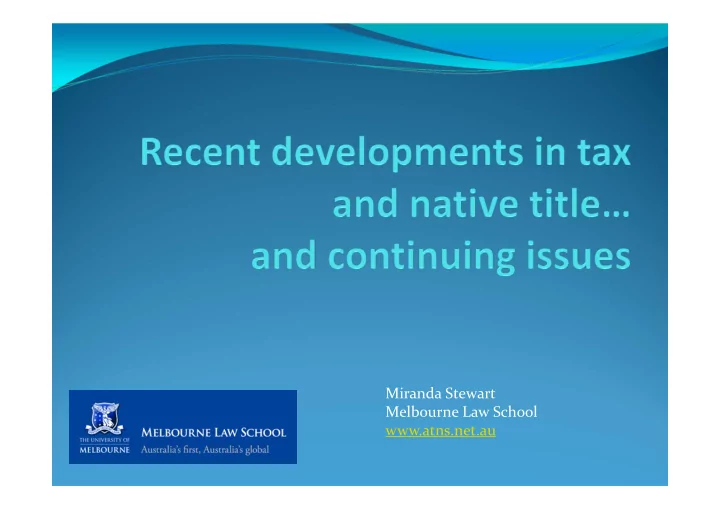 Recent developments in tax and native title… and continuing issues

THE UNIVERSITY OF MELBOURNE

MELBOURNE LAW SCHOOL
Australia's first, Australia's global

Miranda Stewart
Melbourne Law School
www.atns.net.au